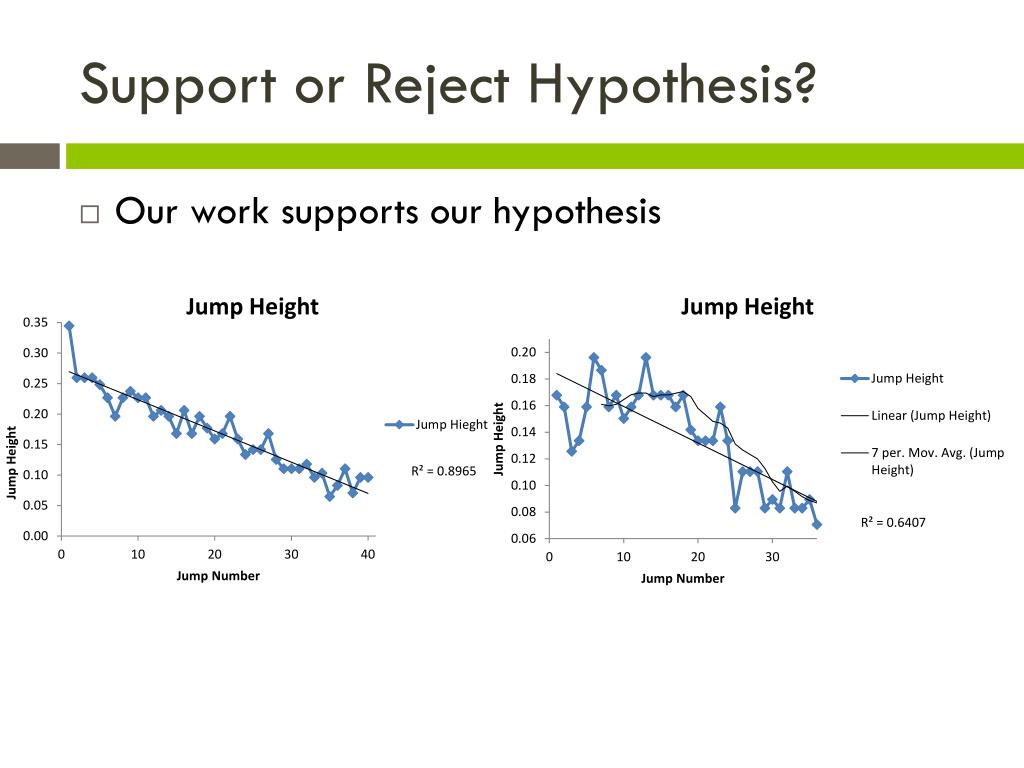 Support or Reject Hypothesis?

□ Our work supports our hypothesis

Jump Height

0.35
0.30
0.25
0.20
0.15
0.10
0.05
0.00

Jump Height

0 10 20 30 40

Jump Number

Jump Hieght

R² = 0.8965

Jump Height

0.20
0.18
0.16
0.14
0.12
0.10
0.08
0.06

Jump Height

0 10 20 30

Jump Number

Jump Height

Linear (Jump Height)

7 per. Mov. Avg. (Jump Height)

R² = 0.6407